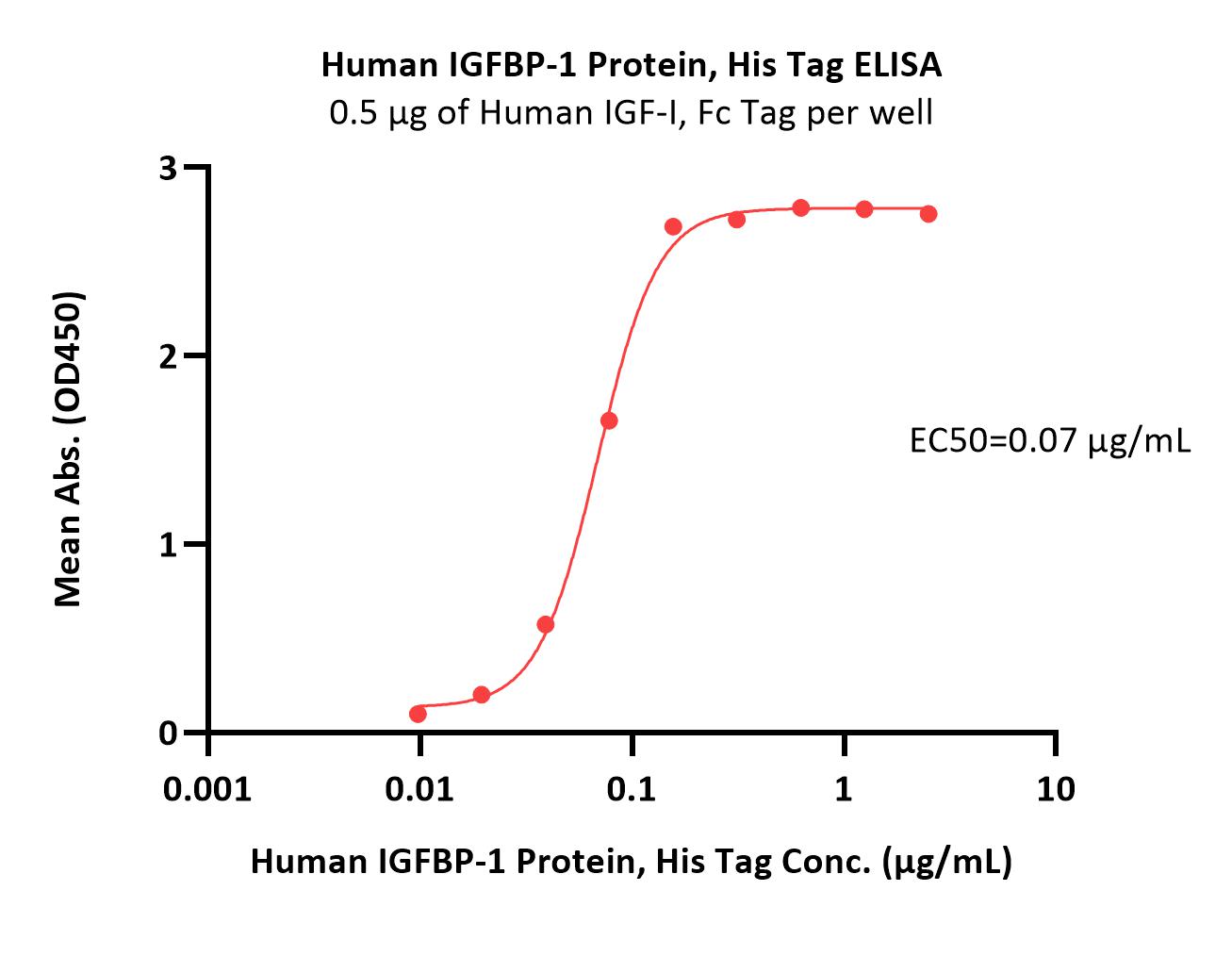 Human IGFBP-1 Protein, His Tag ELISA
0.5 μg of Human IGF-I, Fc Tag per well

Mean Abs. (OD450)

3
2
1
0

EC50=0.07 μg/mL

0.001
0.01
0.1
1
10

Human IGFBP-1 Protein, His Tag Conc. (μg/mL)